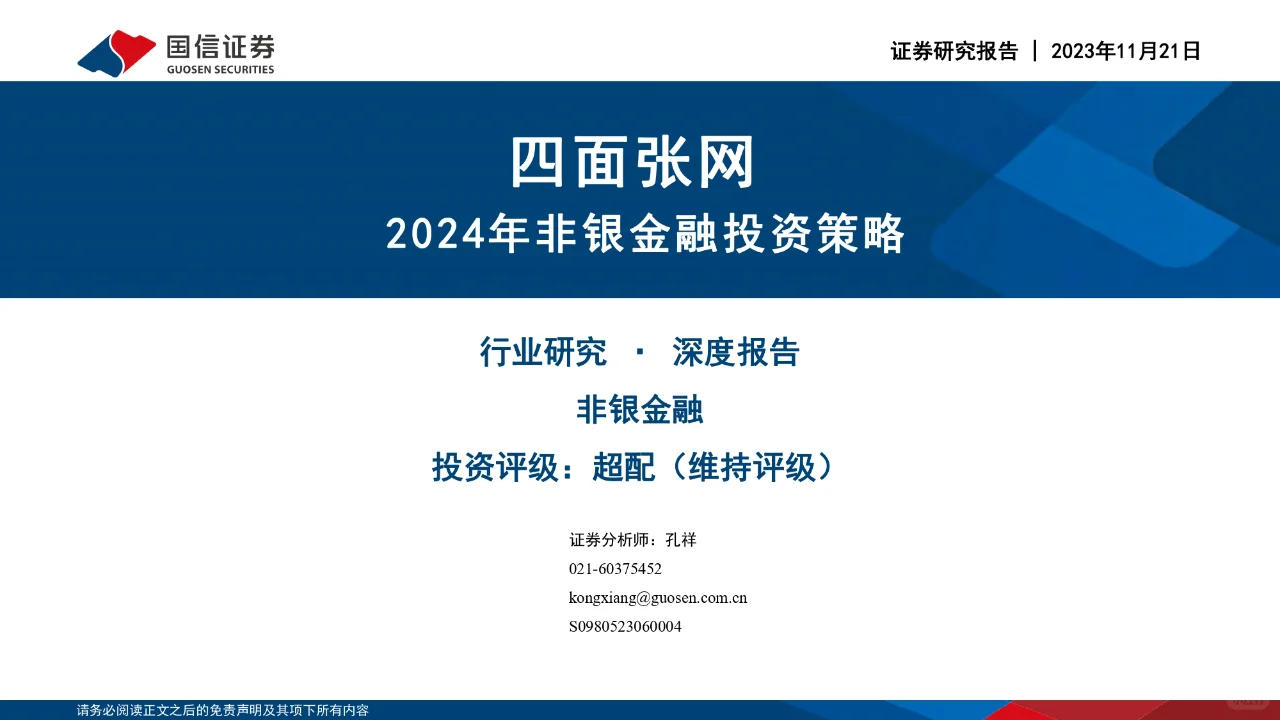 国信证券
GUOSEN SECURITIES

证券研究报告 | 2023年11月21日

四面张网
2024年非银金融投资策略

行业研究 · 深度报告

非银金融

投资评级：超配（维持评级）

证券分析师：孔祥
021-60375452
kongxiang@guosen.com.cn
S0980523060004

请务必阅读正文之后的免责声明及其项下所有内容